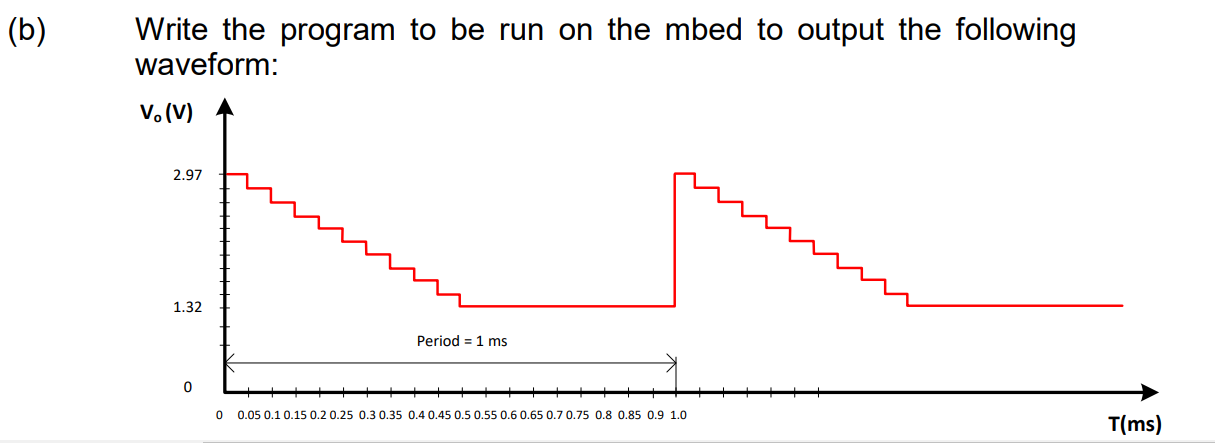 (b) Write the program to be run on the mbed to output the following waveform:

$V_o$ (V)

2.97

1.32

0

Period = 1 ms

0 0.05 0.1 0.15 0.2 0.25 0.3 0.35 0.4 0.45 0.5 0.55 0.6 0.65 0.7 0.75 0.8 0.85 0.9 1.0

T(ms)